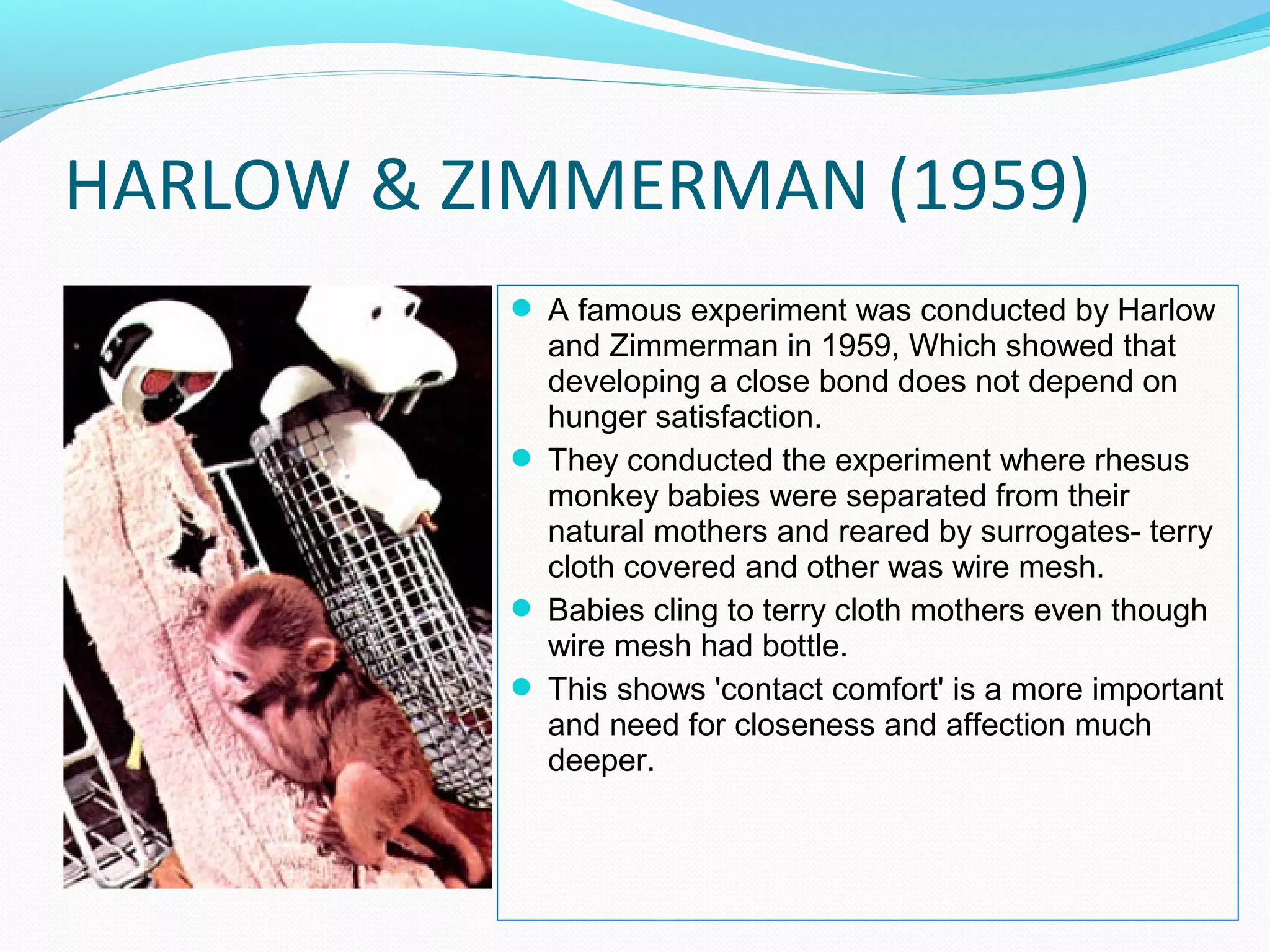 HARLOW & ZIMMERMAN (1959)

- A famous experiment was conducted by Harlow and Zimmerman in 1959, Which showed that developing a close bond does not depend on hunger satisfaction.
- They conducted the experiment where rhesus monkey babies were separated from their natural mothers and reared by surrogates- terry cloth covered and other was wire mesh.
- Babies cling to terry cloth mothers even though wire mesh had bottle.
- This shows 'contact comfort' is a more important and need for closeness and affection much deeper.